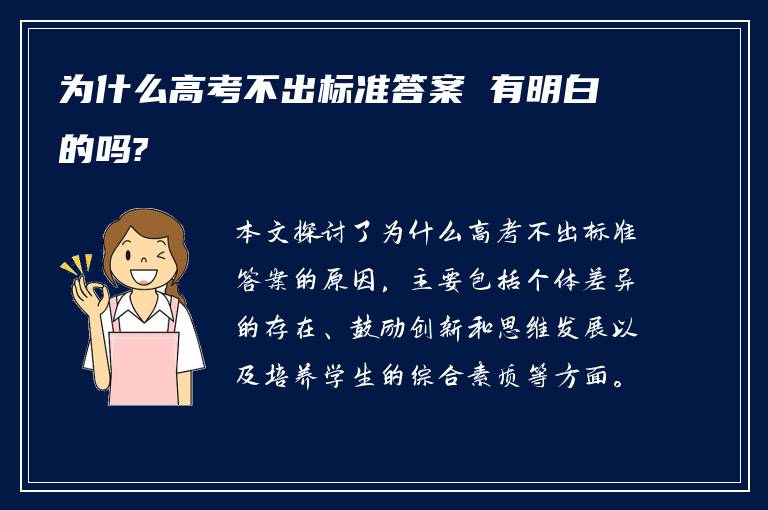 为什么高考不出标准答案 有明白的吗?

本文探讨了为什么高考不出标准答案的原因，主要包括个体差异的存在、鼓励创新和思维发展以及培养学生的综合素质等方面。